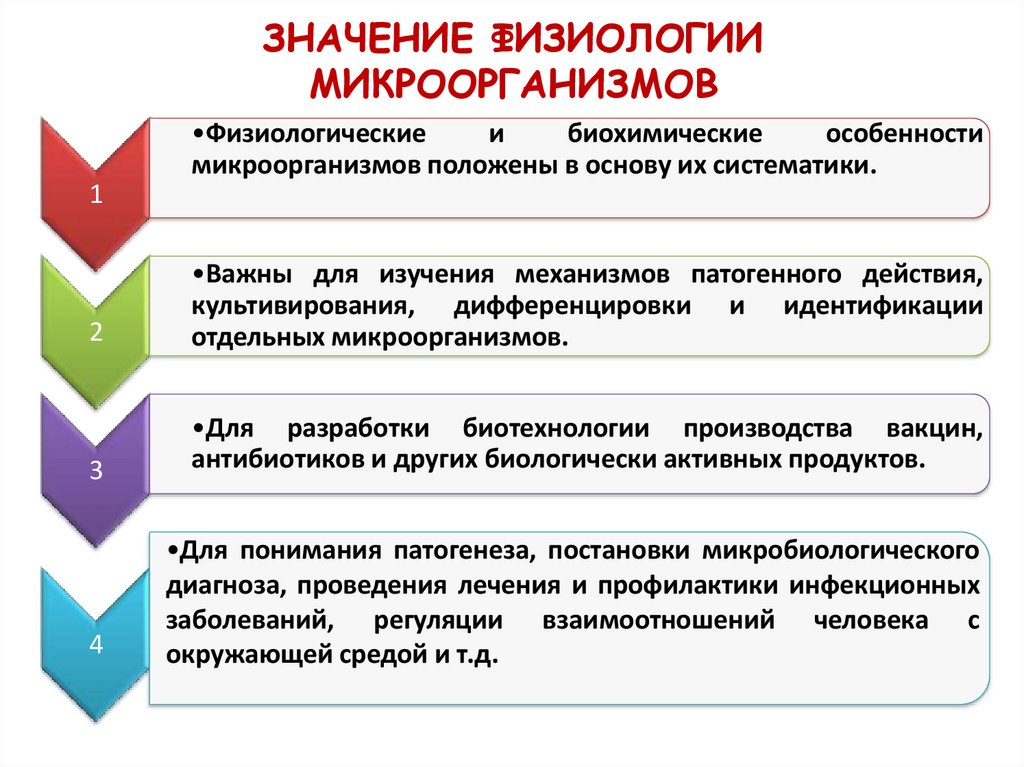 ЗНАЧЕНИЕ ФИЗИОЛОГИИ МИКРООРГАНИЗМОВ

1

•Физиологические и биохимические особенности микроорганизмов положены в основу их систематики.

2

•Важны для изучения механизмов патогенного действия, культивирования, дифференцировки и идентификации отдельных микроорганизмов.

3

•Для разработки биотехнологии производства вакцин, антибиотиков и других биологически активных продуктов.

4

•Для понимания патогенеза, постановки микробиологического диагноза, проведения лечения и профилактики инфекционных заболеваний, регуляции взаимоотношений человека с окружающей средой и т.д.